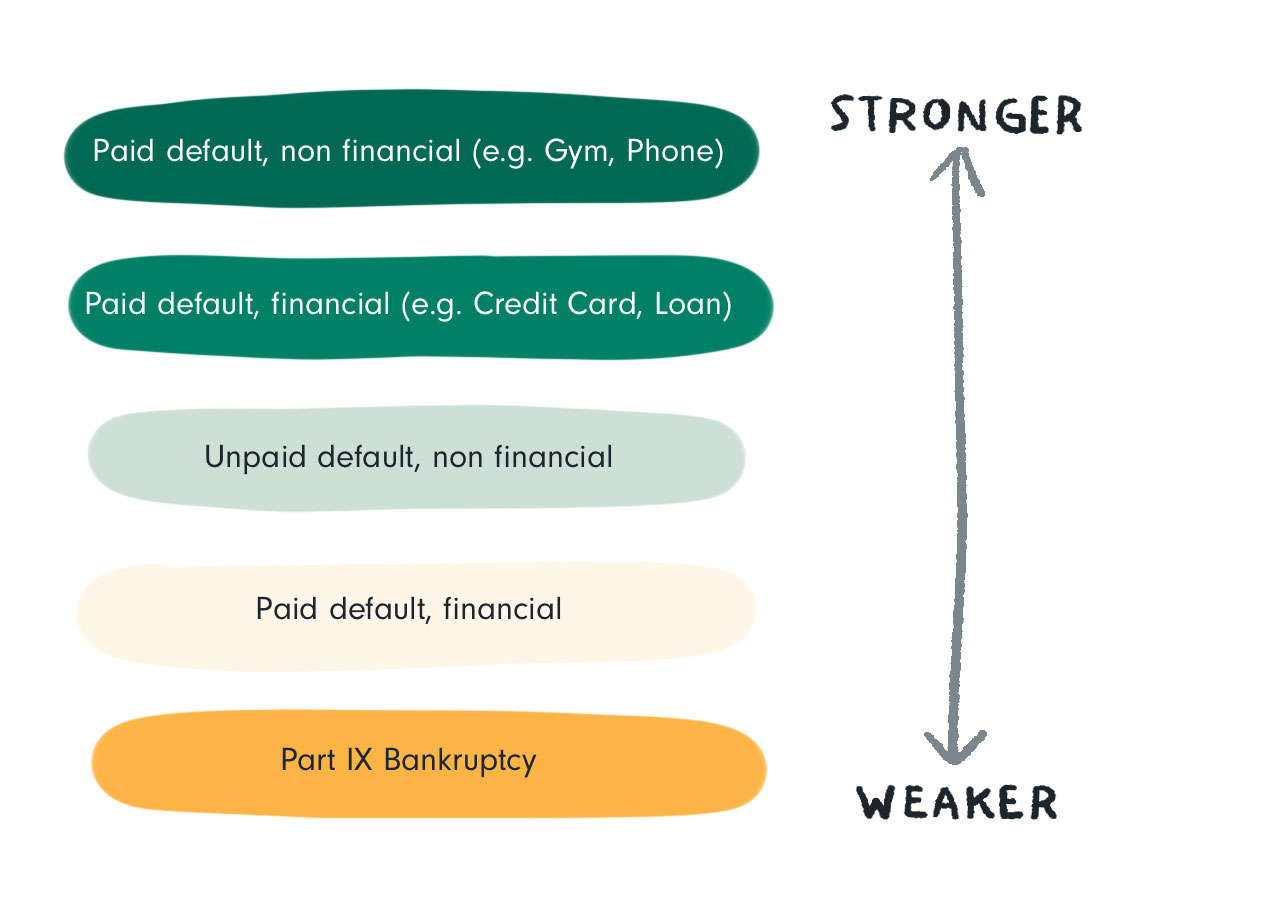 Paid default, non financial (e.g. Gym, Phone)

Paid default, financial (e.g. Credit Card, Loan)

Unpaid default, non financial

Paid default, financial

Part IX Bankruptcy

STRONGER

WEAKER